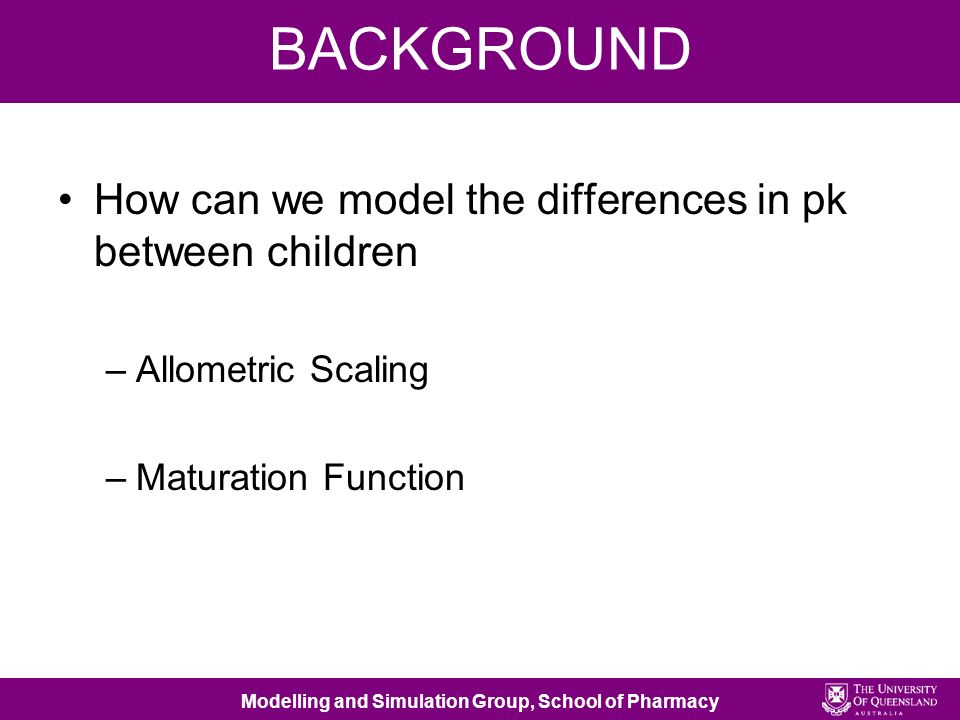 BACKGROUND

• How can we model the differences in pk between children

– Allometric Scaling

– Maturation Function

Modelling and Simulation Group, School of Pharmacy

THE UNIVERSITY OF QUEENSLAND AUSTRALIA